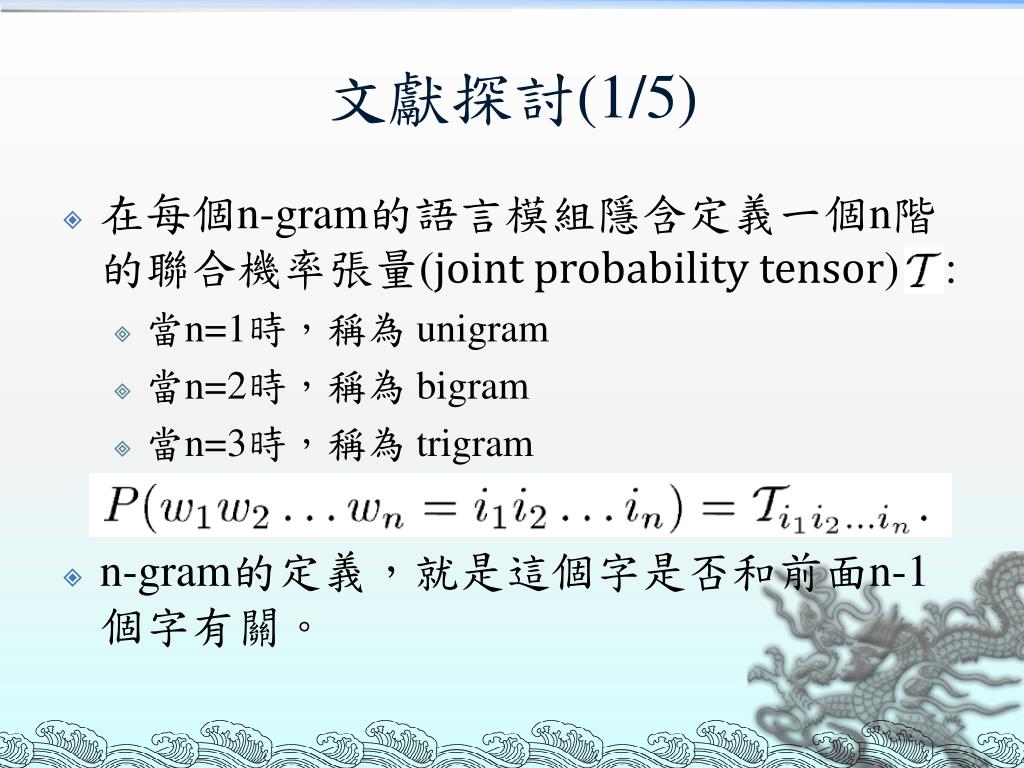 文獻探討(1/5)

在每個n-gram的語言模組隱含定義一個n階的聯合機率張量(joint probability tensor) $\mathcal{T}$ :

當n=1時，稱為 unigram

當n=2時，稱為 bigram

當n=3時，稱為 trigram

$P(w_1 w_2 \ldots w_n = i_1 i_2 \ldots i_n) = \mathcal{T}_{i_1 i_2 \ldots i_n}.$

n-gram的定義，就是這個字是否和前面n-1個字有關。